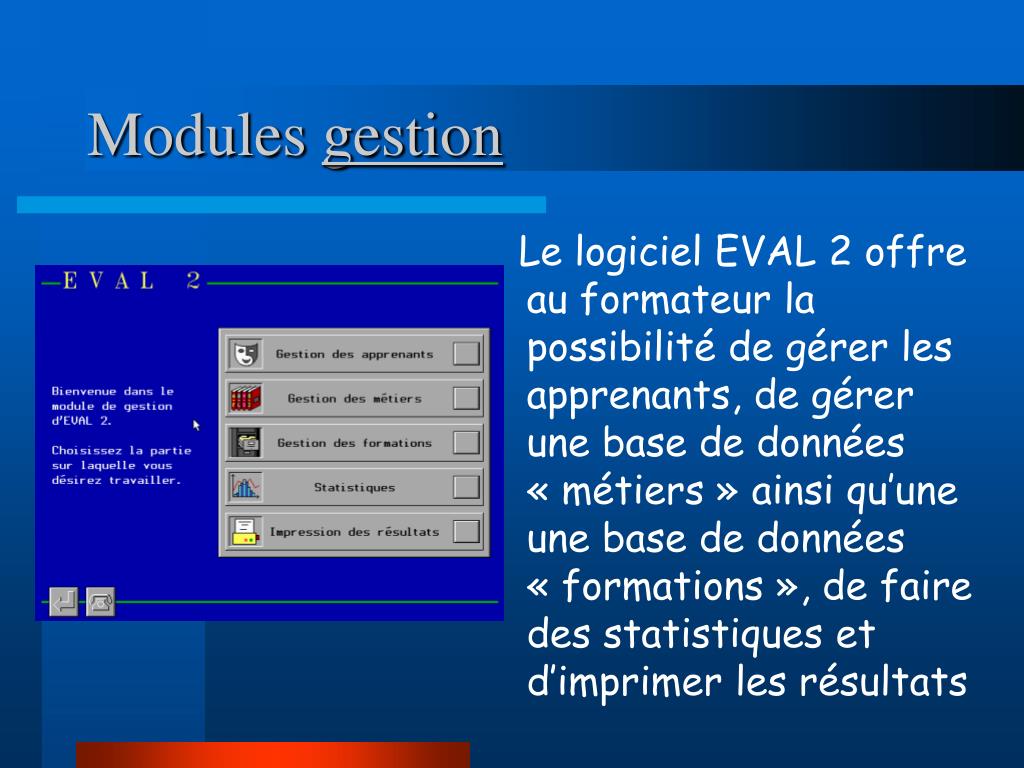 Modules gestion

EVAL 2

Bienvenue dans le module de gestion d'EVAL 2.

Choisissez la partie sur laquelle vous désirez travailler.

Gestion des apprenants

Gestion des métiers

Gestion des formations

Statistiques

Impression des résultats

Le logiciel EVAL 2 offre au formateur la possibilité de gérer les apprenants, de gérer une base de données « métiers » ainsi qu'une une base de données « formations », de faire des statistiques et d'imprimer les résultats